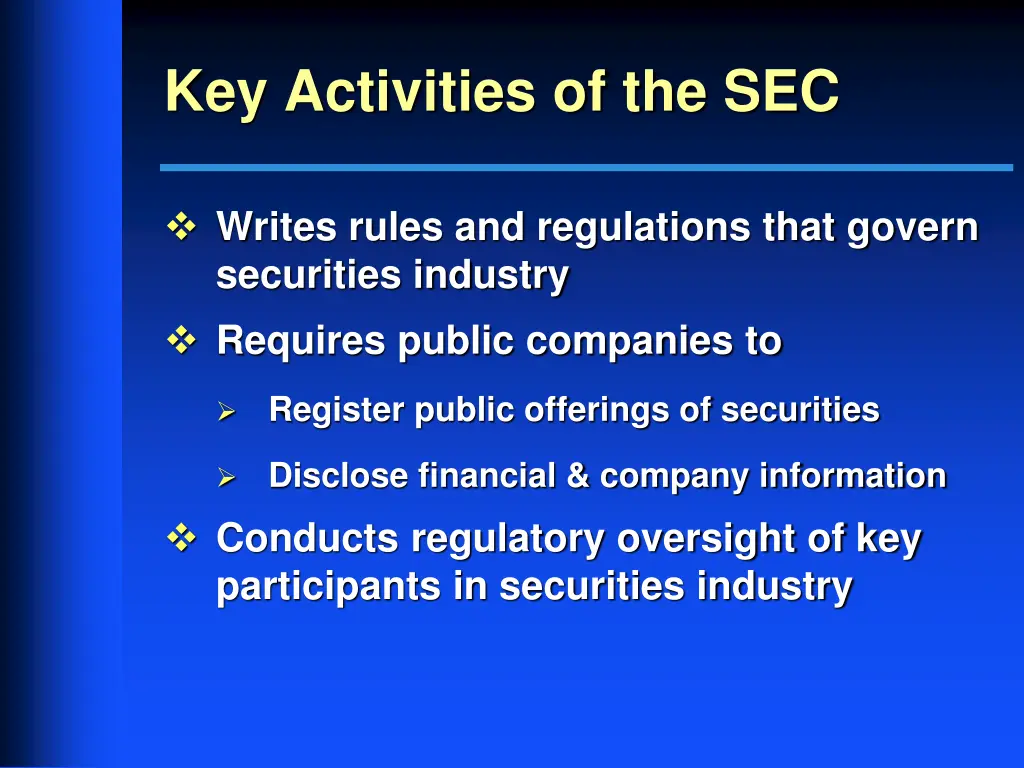 Key Activities of the SEC

❖ Writes rules and regulations that govern securities industry

❖ Requires public companies to

➢ Register public offerings of securities

➢ Disclose financial & company information

❖ Conducts regulatory oversight of key participants in securities industry